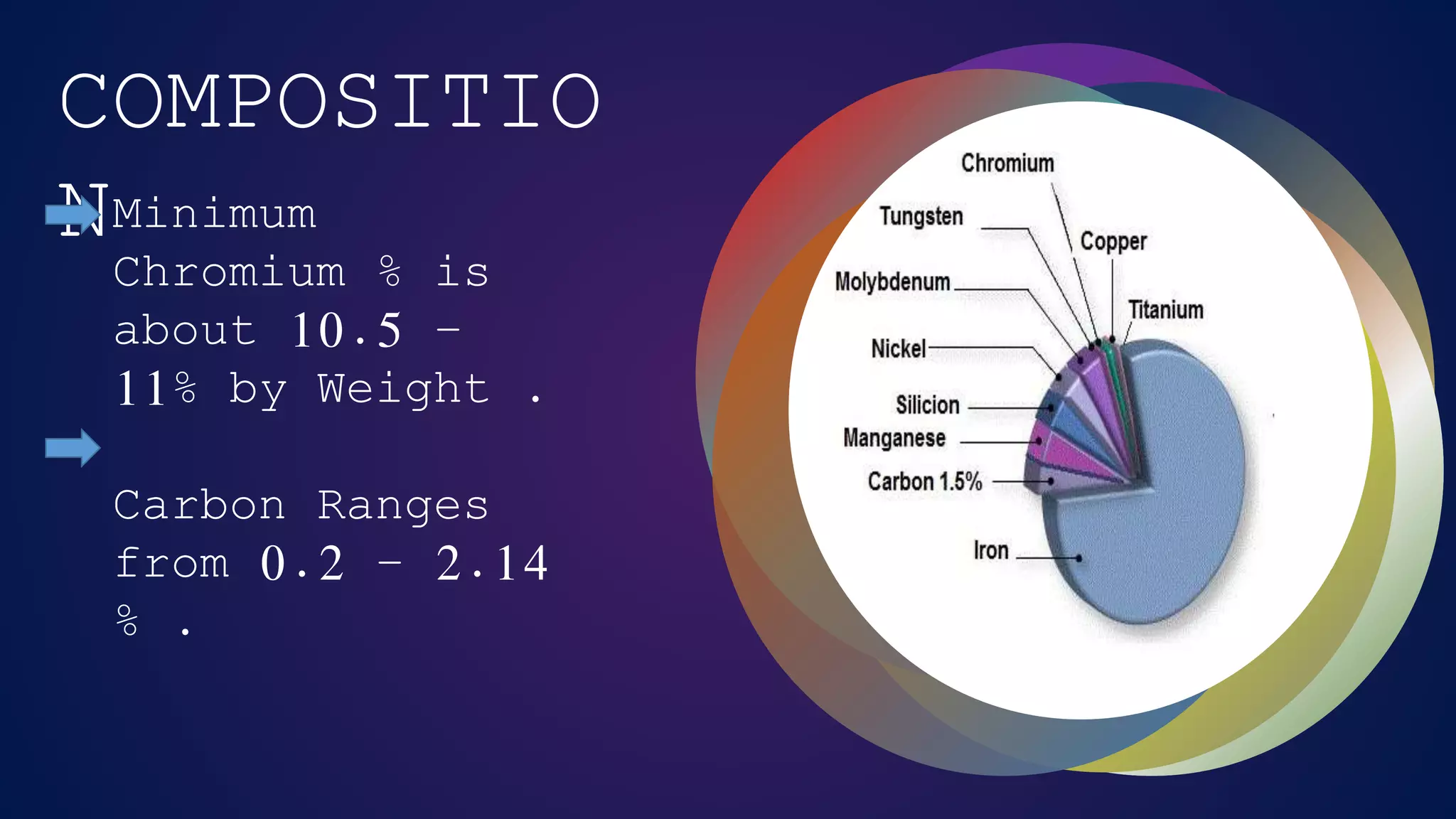 COMPOSITIO
N

Minimum Chromium % is about 10.5 – 11% by Weight .

Carbon Ranges from 0.2 – 2.14 % .

Chromium
Tungsten
Copper
Molybdenum
Titanium
Nickel
Silicion
Manganese
Carbon 1.5%
Iron